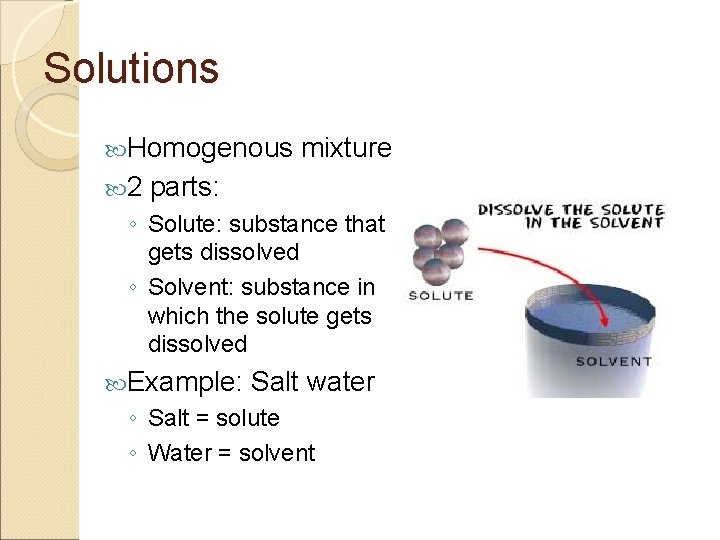 Solutions

Homogenous mixture

2 parts:

◦ Solute: substance that gets dissolved

◦ Solvent: substance in which the solute gets dissolved

Example: Salt water

◦ Salt = solute

◦ Water = solvent

DISSOLVE THE SOLUTE IN THE SOLVENT

SOLUTE

SOLVENT